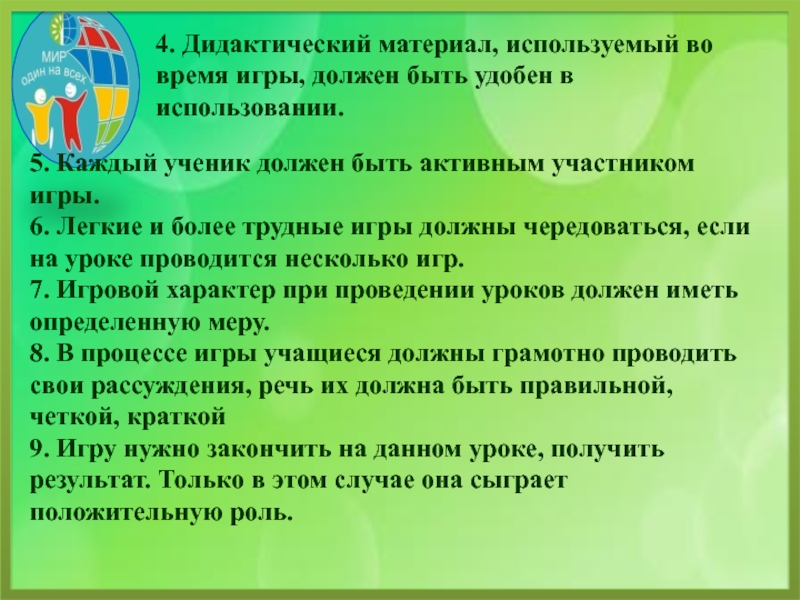 МИР
один на всех

4. Дидактический материал, используемый во время игры, должен быть удобен в использовании.

5. Каждый ученик должен быть активным участником игры.
6. Легкие и более трудные игры должны чередоваться, если на уроке проводится несколько игр.
7. Игровой характер при проведении уроков должен иметь определенную меру.
8. В процессе игры учащиеся должны грамотно проводить свои рассуждения, речь их должна быть правильной, четкой, краткой
9. Игру нужно закончить на данном уроке, получить результат. Только в этом случае она сыграет положительную роль.